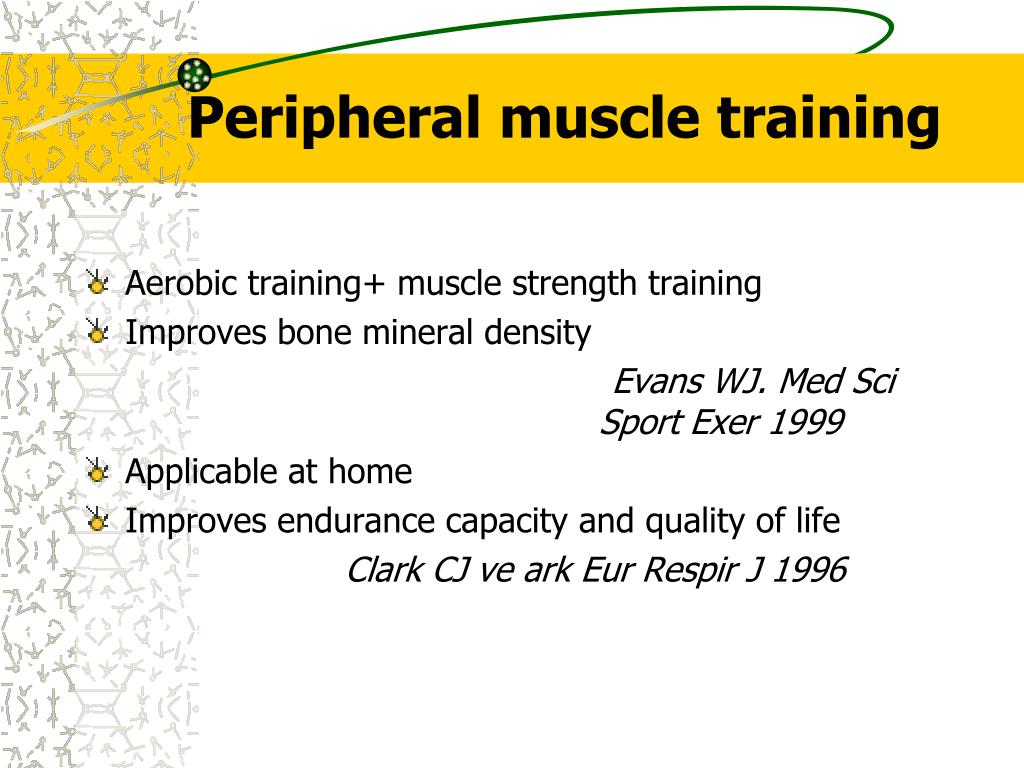 Peripheral muscle training

Aerobic training+ muscle strength training
Improves bone mineral density

Evans WJ. Med Sci Sport Exer 1999

Applicable at home
Improves endurance capacity and quality of life

Clark CJ ve ark Eur Respir J 1996